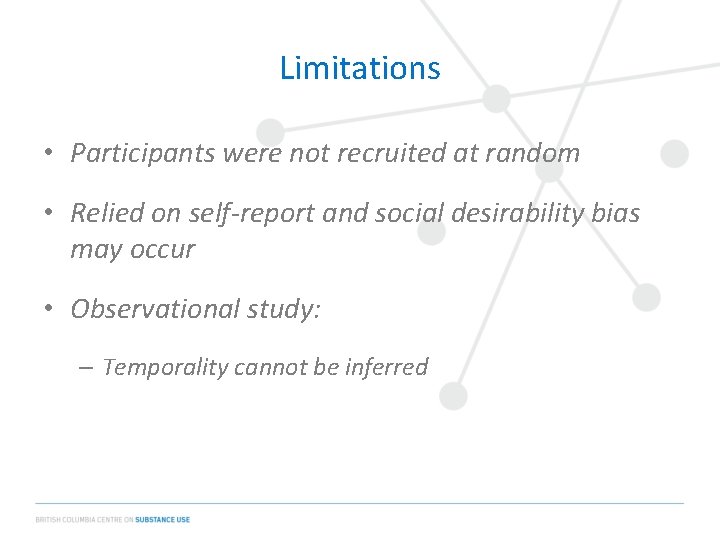 Limitations

• Participants were not recruited at random

• Relied on self-report and social desirability bias may occur

• Observational study:

– Temporality cannot be inferred

BRITISH COLUMBIA CENTRE ON SUBSTANCE USE